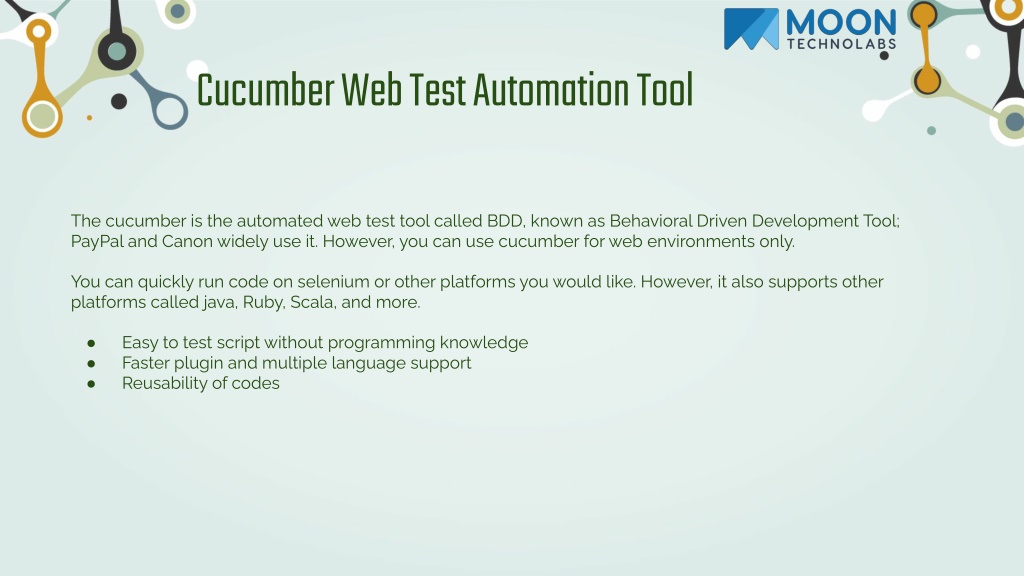 MOON
TECHNOLABS

Cucumber Web Test Automation Tool

The cucumber is the automated web test tool called BDD, known as Behavioral Driven Development Tool; PayPal and Canon widely use it. However, you can use cucumber for web environments only.

You can quickly run code on selenium or other platforms you would like. However, it also supports other platforms called java, Ruby, Scala, and more.

● Easy to test script without programming knowledge
● Faster plugin and multiple language support
● Reusability of codes